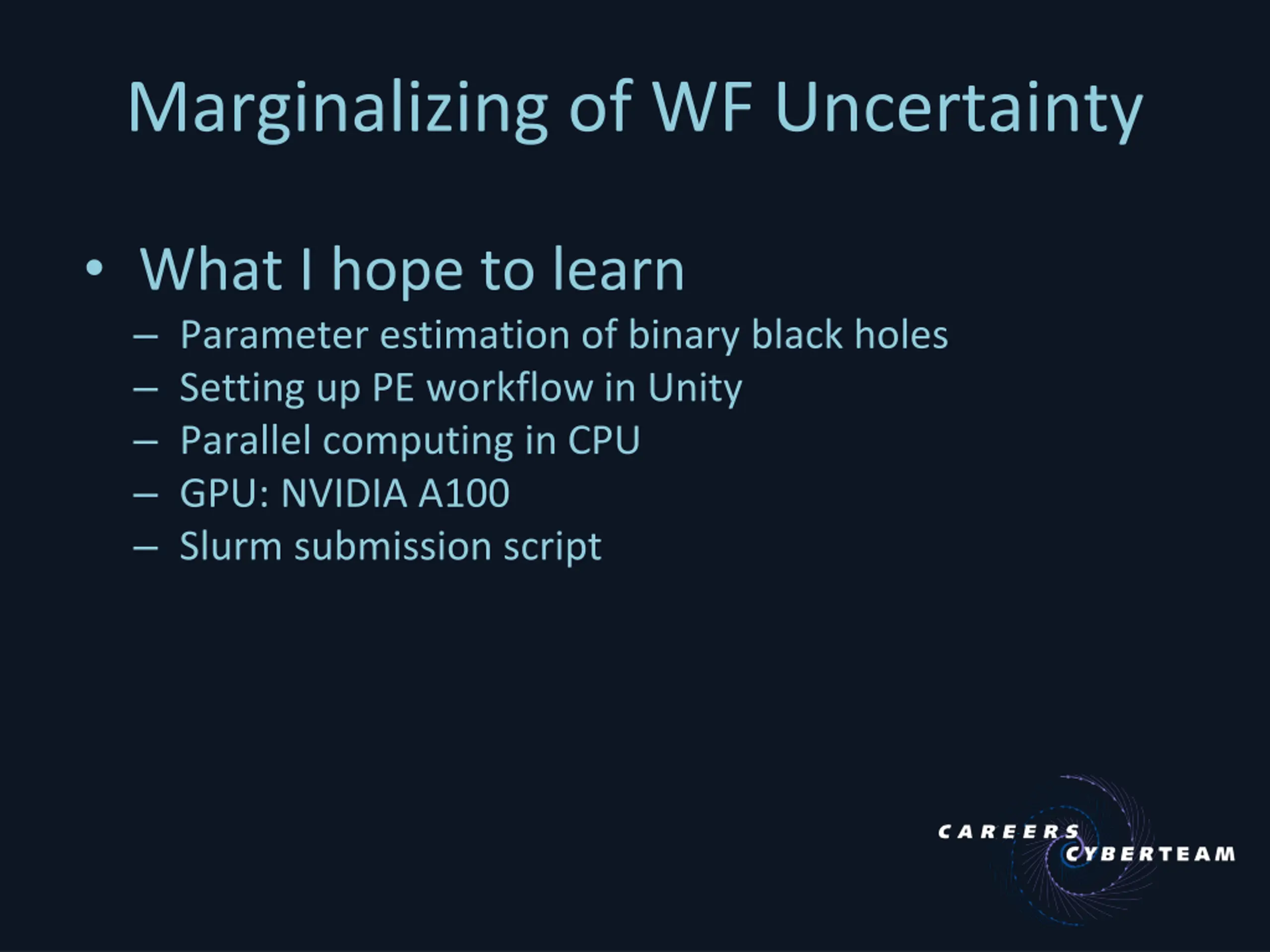 Marginalizing of WF Uncertainty

• What I hope to learn
– Parameter estimation of binary black holes
– Setting up PE workflow in Unity
– Parallel computing in CPU
– GPU: NVIDIA A100
– Slurm submission script

CAREERS
CYBERTEAM